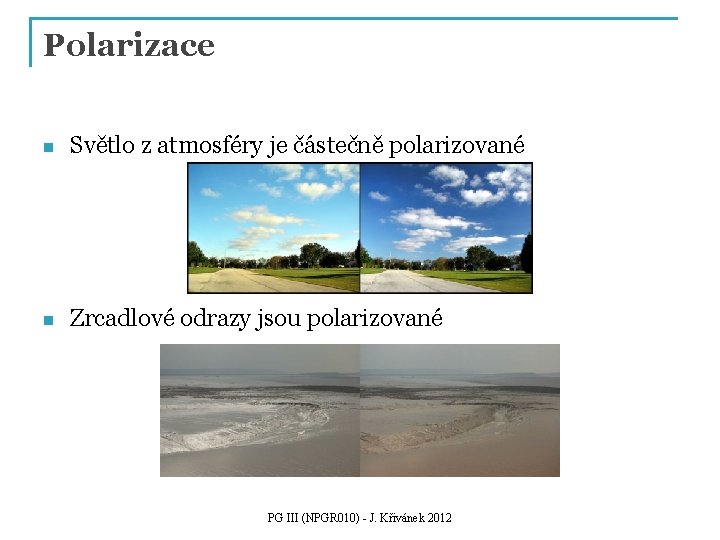 Polarizace

Světlo z atmosféry je částečně polarizované

Zrcadlové odrazy jsou polarizované

PG III (NPGR010) - J. Křivánek 2012